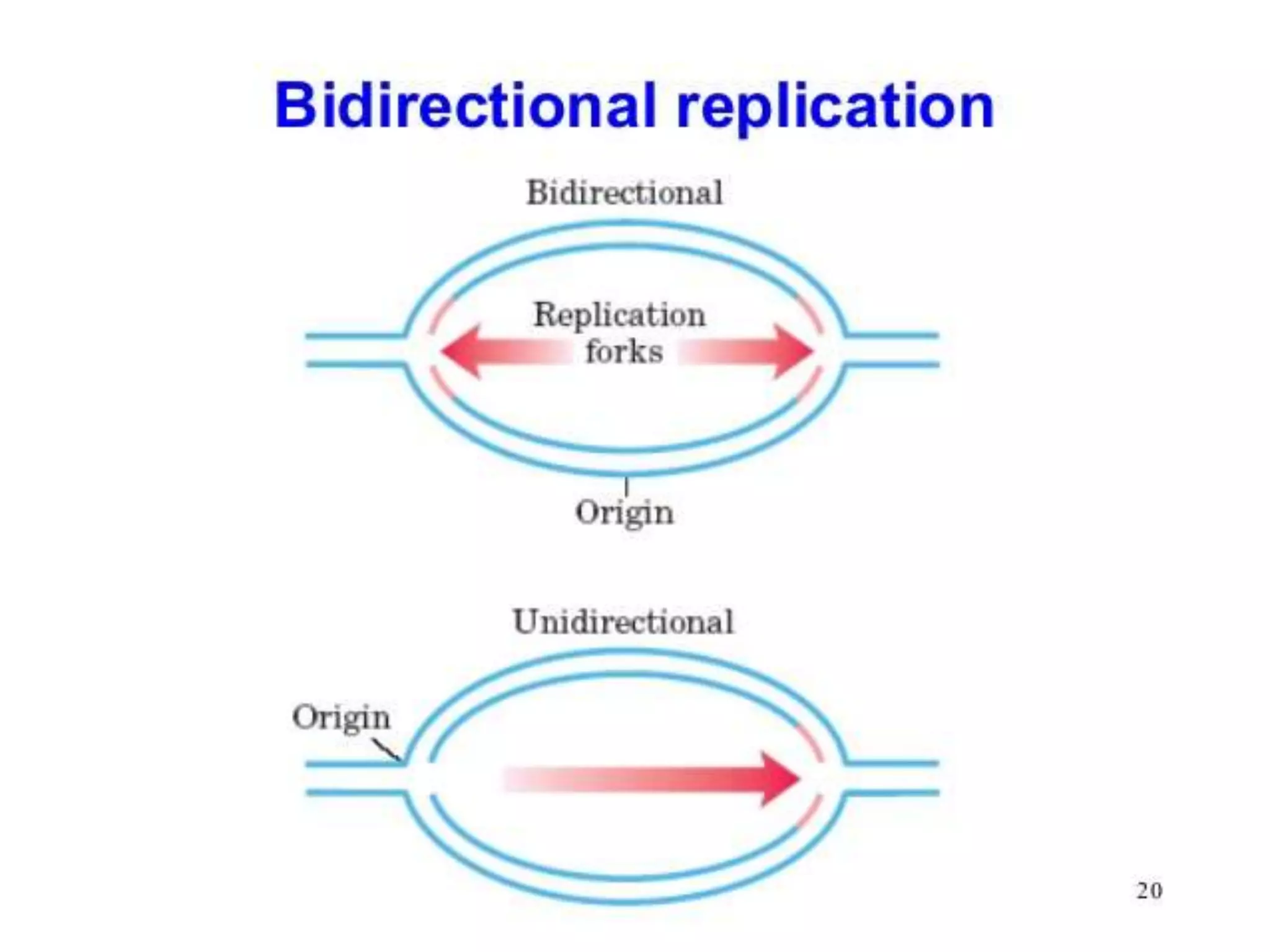 Bidirectional replication

Bidirectional

Replication forks

Origin

Unidirectional

Origin

20